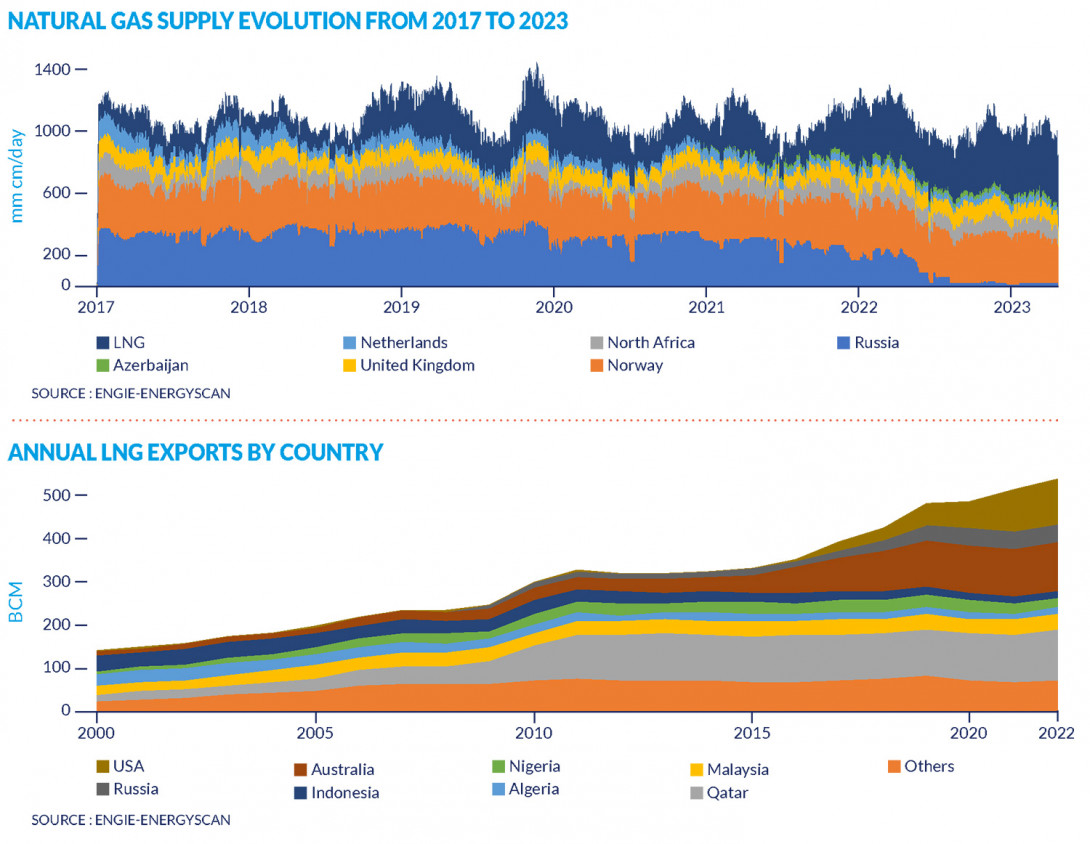 NATURAL GAS SUPPLY EVOLUTION FROM 2017 TO 2023

mm cm/day

1400
1000
600
200
0

2017
2018
2019
2020
2021
2022
2023

LNG
Netherlands
North Africa
Russia
Azerbaijan
United Kingdom
Norway

SOURCE : ENGIE-ENERGYSCAN

ANNUAL LNG EXPORTS BY COUNTRY

BCM

500
400
300
200
100
0

2000
2005
2010
2015
2020
2022

USA
Australia
Nigeria
Malaysia
Others
Russia
Indonesia
Algeria
Qatar

SOURCE : ENGIE-ENERGYSCAN